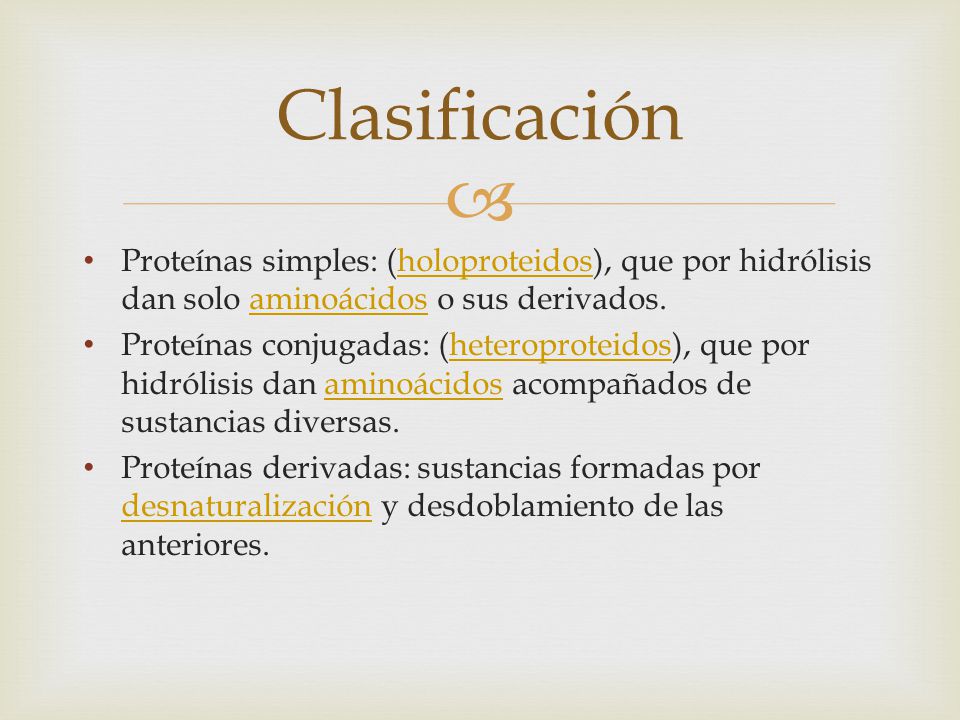 Clasificación

• Proteínas simples: (holoproteidos), que por hidrólisis dan solo aminoácidos o sus derivados.
• Proteínas conjugadas: (heteroproteidos), que por hidrólisis dan aminoácidos acompañados de sustancias diversas.
• Proteínas derivadas: sustancias formadas por desnaturalización y desdoblamiento de las anteriores.